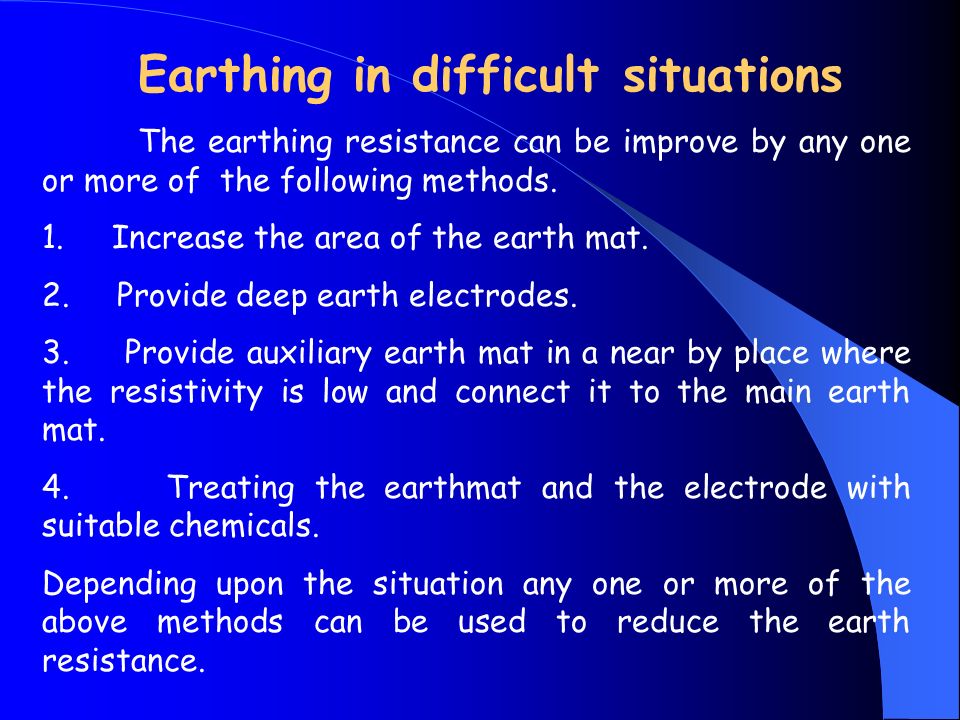 Earthing in difficult situations

The earthing resistance can be improve by any one or more of the following methods.

1. Increase the area of the earth mat.

2. Provide deep earth electrodes.

3. Provide auxiliary earth mat in a near by place where the resistivity is low and connect it to the main earth mat.

4. Treating the earthmat and the electrode with suitable chemicals.

Depending upon the situation any one or more of the above methods can be used to reduce the earth resistance.